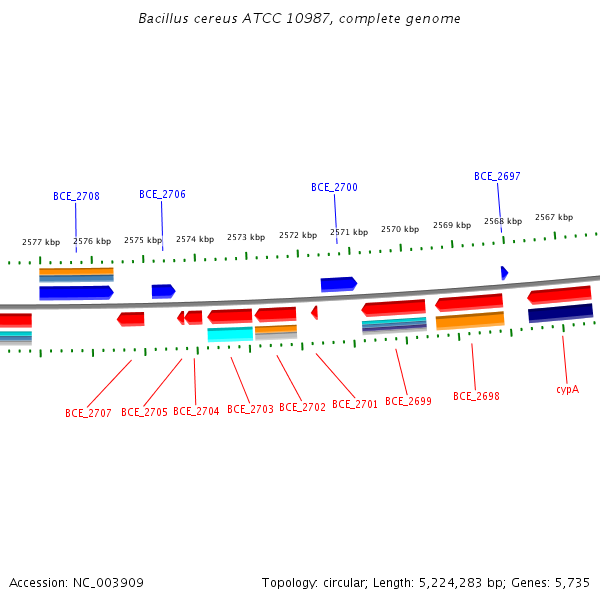 Bacillus cereus ATCC 10987, complete genome

BCE_2708
BCE_2706
BCE_2700
BCE_2697

2577 kbp
2576 kbp
2575 kbp
2574 kbp
2573 kbp
2572 kbp
2571 kbp
2570 kbp
2569 kbp
2568 kbp
2567 kbp

BCE_2707
BCE_2705
BCE_2704
BCE_2703
BCE_2702
BCE_2701
BCE_2699
BCE_2698
cypA

Accession: NC_003909

Topology: circular; Length: 5,224,283 bp; Genes: 5,735